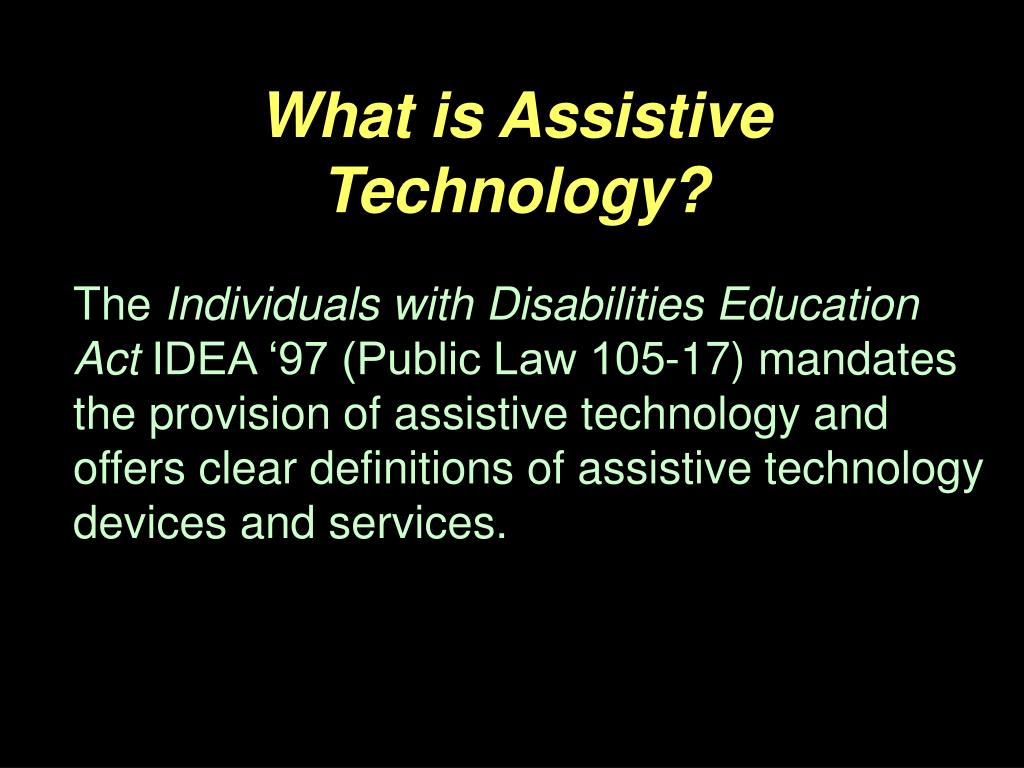 What is Assistive Technology?

The Individuals with Disabilities Education Act IDEA ‘97 (Public Law 105-17) mandates the provision of assistive technology and offers clear definitions of assistive technology devices and services.